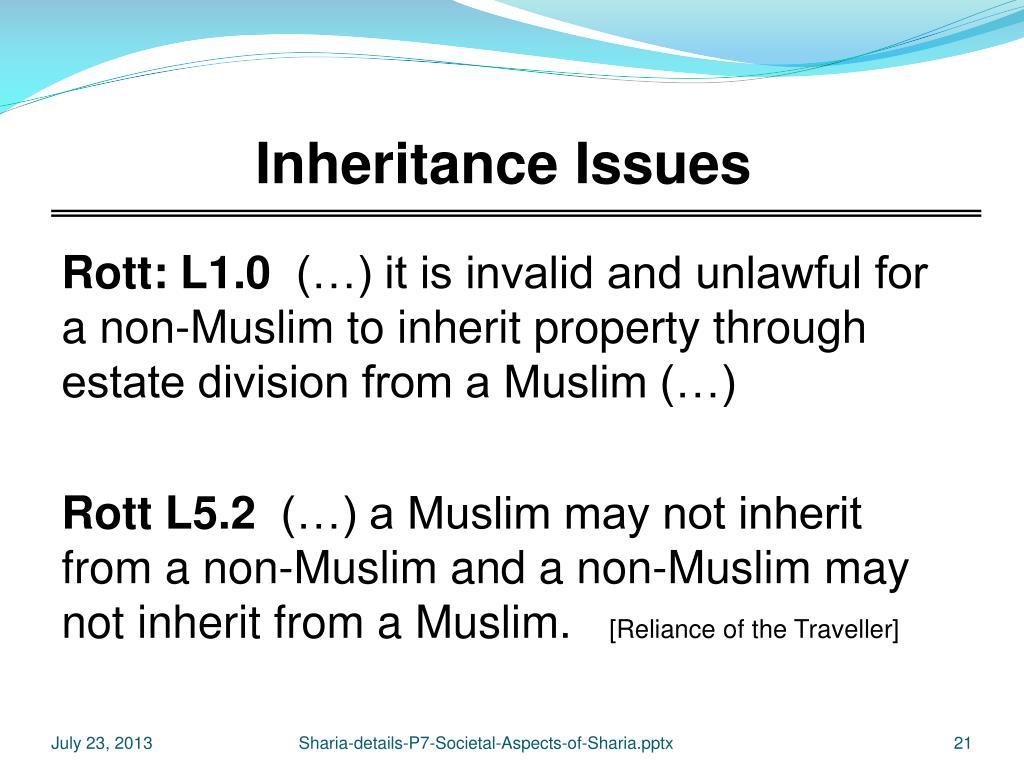 Inheritance Issues

Rott: L1.0 (…) it is invalid and unlawful for a non-Muslim to inherit property through estate division from a Muslim (…)

Rott L5.2 (…) a Muslim may not inherit from a non-Muslim and a non-Muslim may not inherit from a Muslim. [Reliance of the Traveller]

July 23, 2013 Sharia-details-P7-Societal-Aspects-of-Sharia.pptx 21